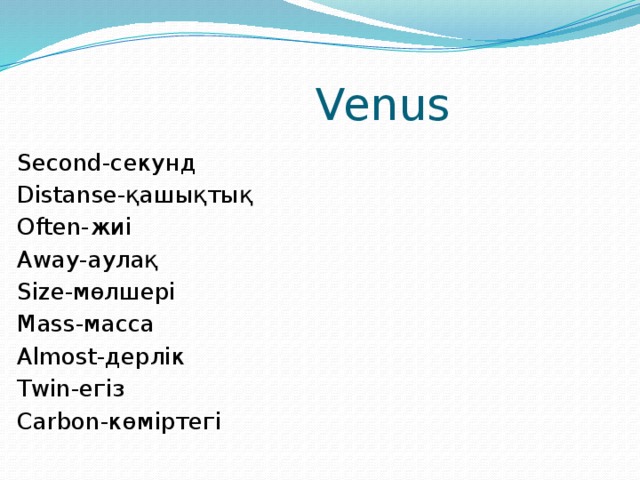 Venus

Second-секунд
Distanse-қашықтық
Often-жиі
Away-аулақ
Size-мөлшері
Mass-масса
Almost-дерлік
Twin-егіз
Carbon-көміртегі